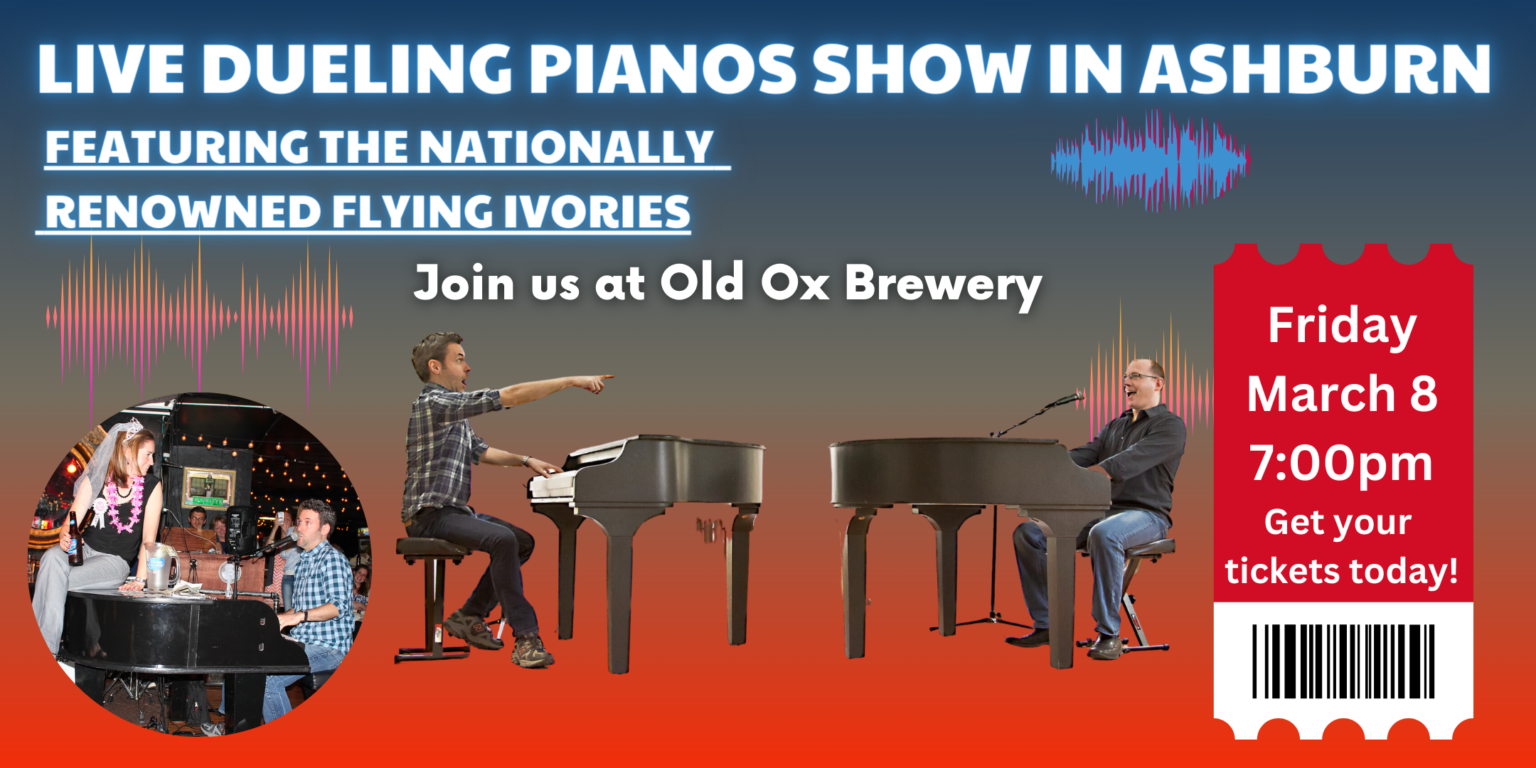 LIVE DUELING PIANOS SHOW IN ASHBURN

FEATURING THE NATIONALLY RENOWNED FLYING IVORIES

Join us at Old Ox Brewery

Friday
March 8
7:00pm
Get your tickets today!